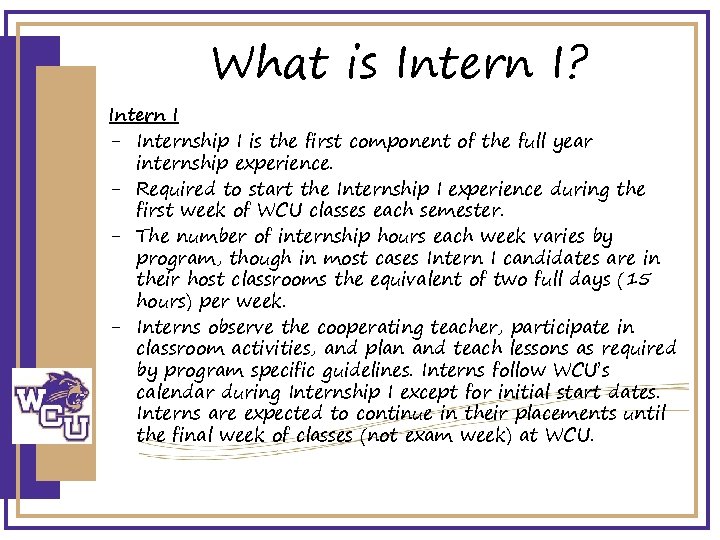 What is Intern I?

Intern I

– Internship I is the first component of the full year internship experience.

– Required to start the Internship I experience during the first week of WCU classes each semester.

– The number of internship hours each week varies by program, though in most cases Intern I candidates are in their host classrooms the equivalent of two full days (15 hours) per week.

– Interns observe the cooperating teacher, participate in classroom activities, and plan and teach lessons as required by program specific guidelines. Interns follow WCU's calendar during Internship I except for initial start dates. Interns are expected to continue in their placements until the final week of classes (not exam week) at WCU.

WCU